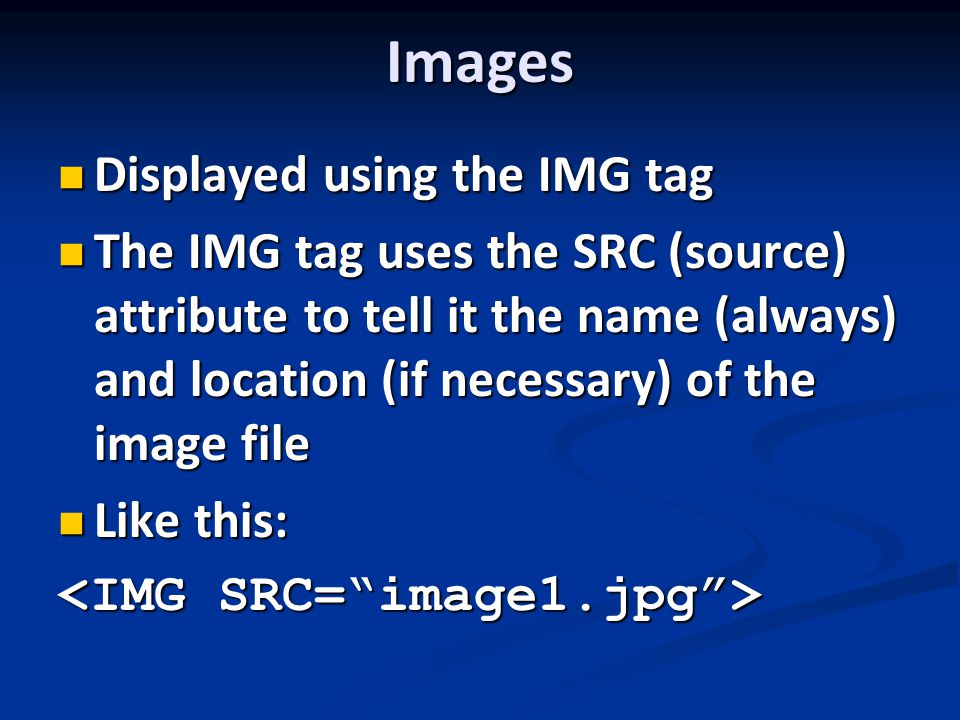 Images

Displayed using the IMG tag

The IMG tag uses the SRC (source) attribute to tell it the name (always) and location (if necessary) of the image file

Like this:

<IMG SRC=“image1.jpg”>